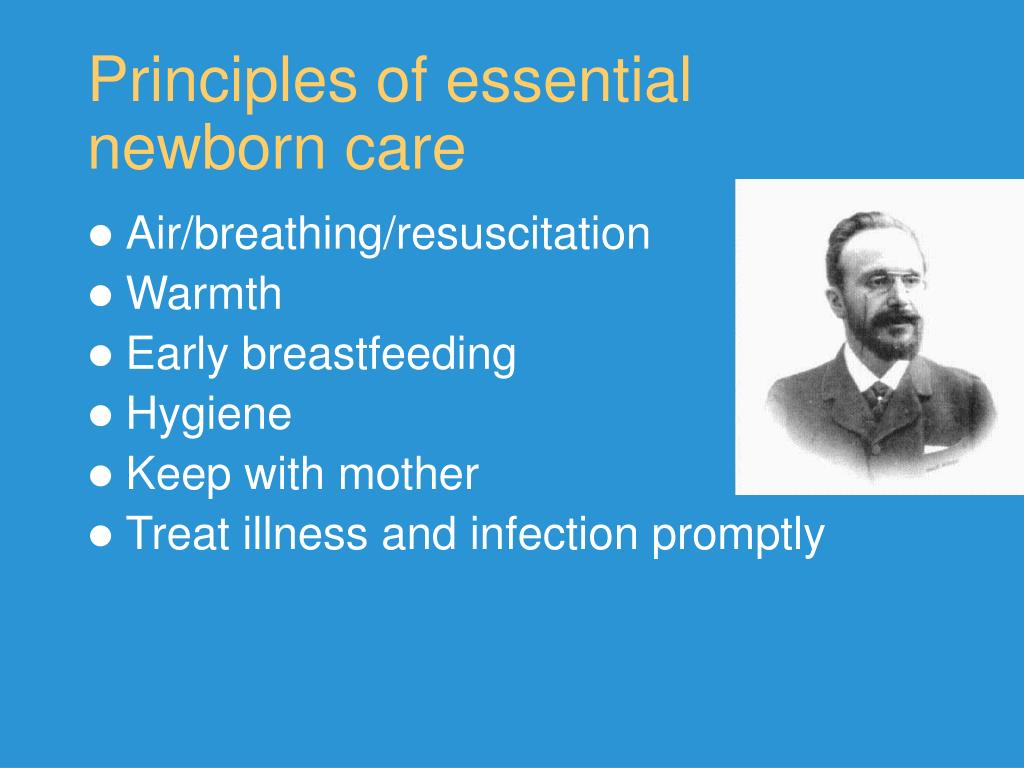 Principles of essential newborn care

● Air/breathing/resuscitation
● Warmth
● Early breastfeeding
● Hygiene
● Keep with mother
● Treat illness and infection promptly